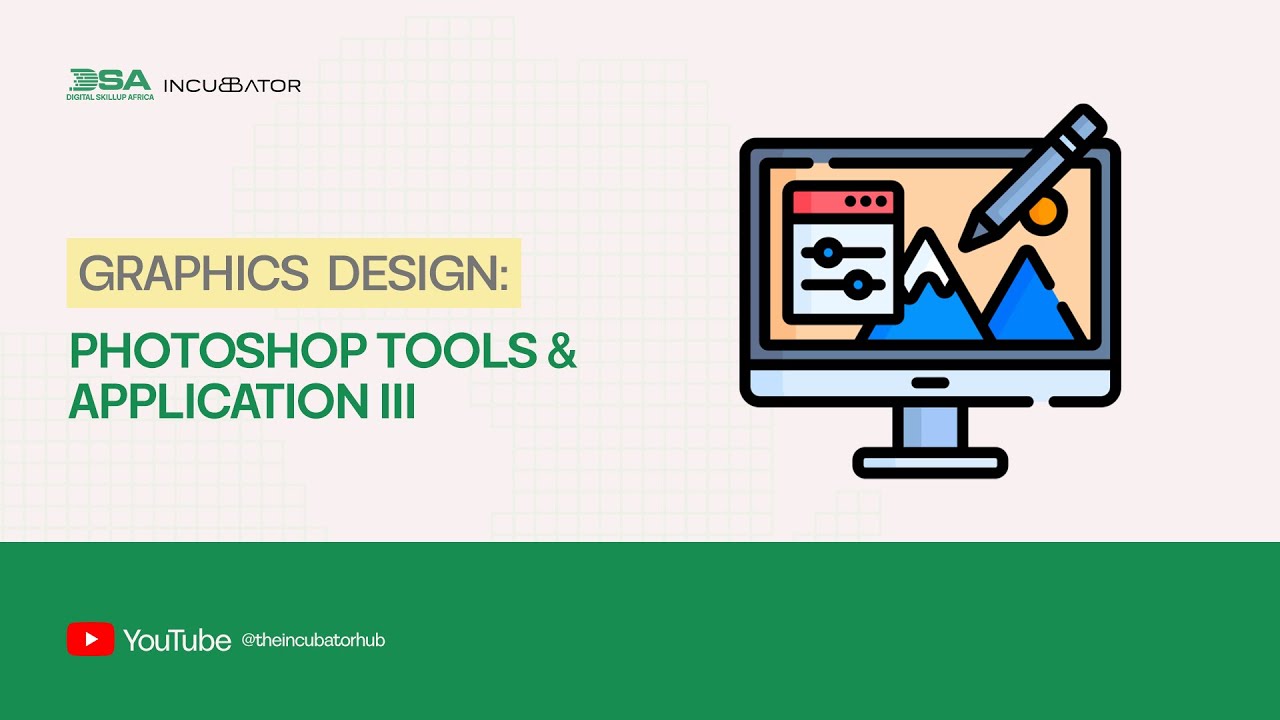 DSA
DIGITAL SKILLUP AFRICA
INCUBATOR

GRAPHICS DESIGN:

PHOTOSHOP TOOLS & APPLICATION III

YouTube @theincubatorhub